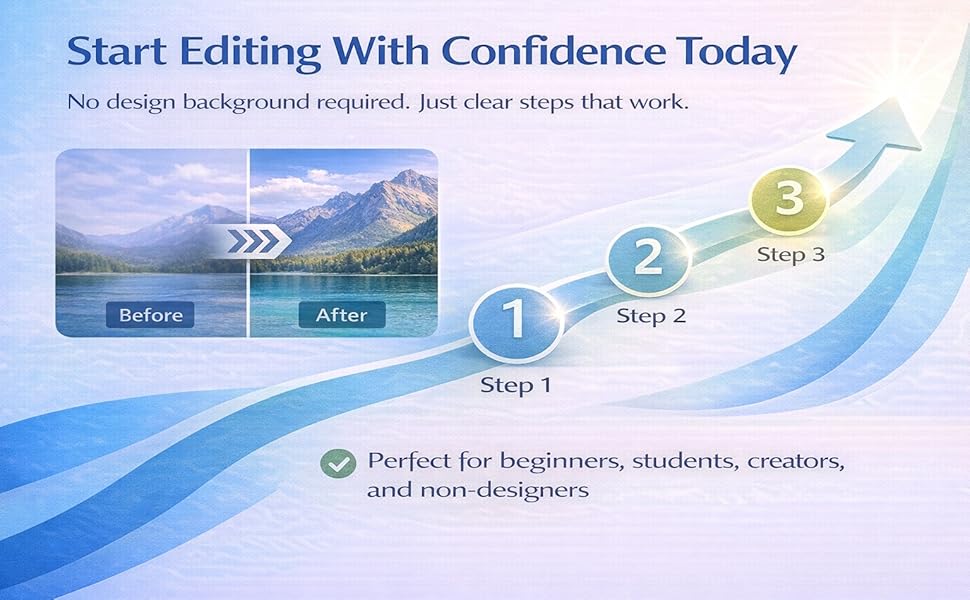 Start Editing With Confidence Today

No design background required. Just clear steps that work.

Before

After

1

Step 1

2

Step 2

3

Step 3

Perfect for beginners, students, creators, and non-designers